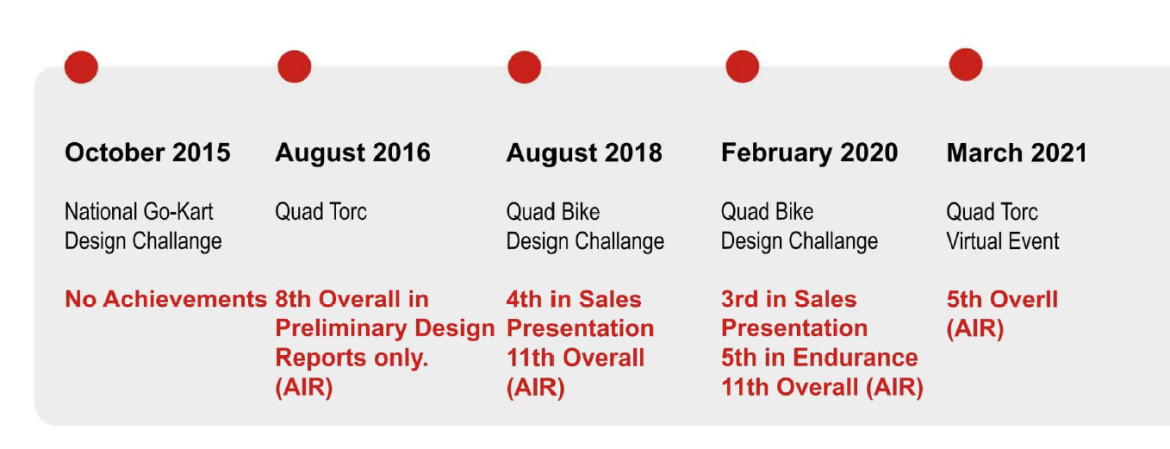 October 2015

National Go-Kart Design Challange

No Achievements

August 2016

Quad Torc

8th Overall in Preliminary Design Reports only. (AIR)

August 2018

Quad Bike Design Challange

4th in Sales Presentation 11th Overall (AIR)

February 2020

Quad Bike Design Challange

3rd in Sales Presentation 5th in Endurance 11th Overall (AIR)

March 2021

Quad Torc Virtual Event

5th Overll (AIR)